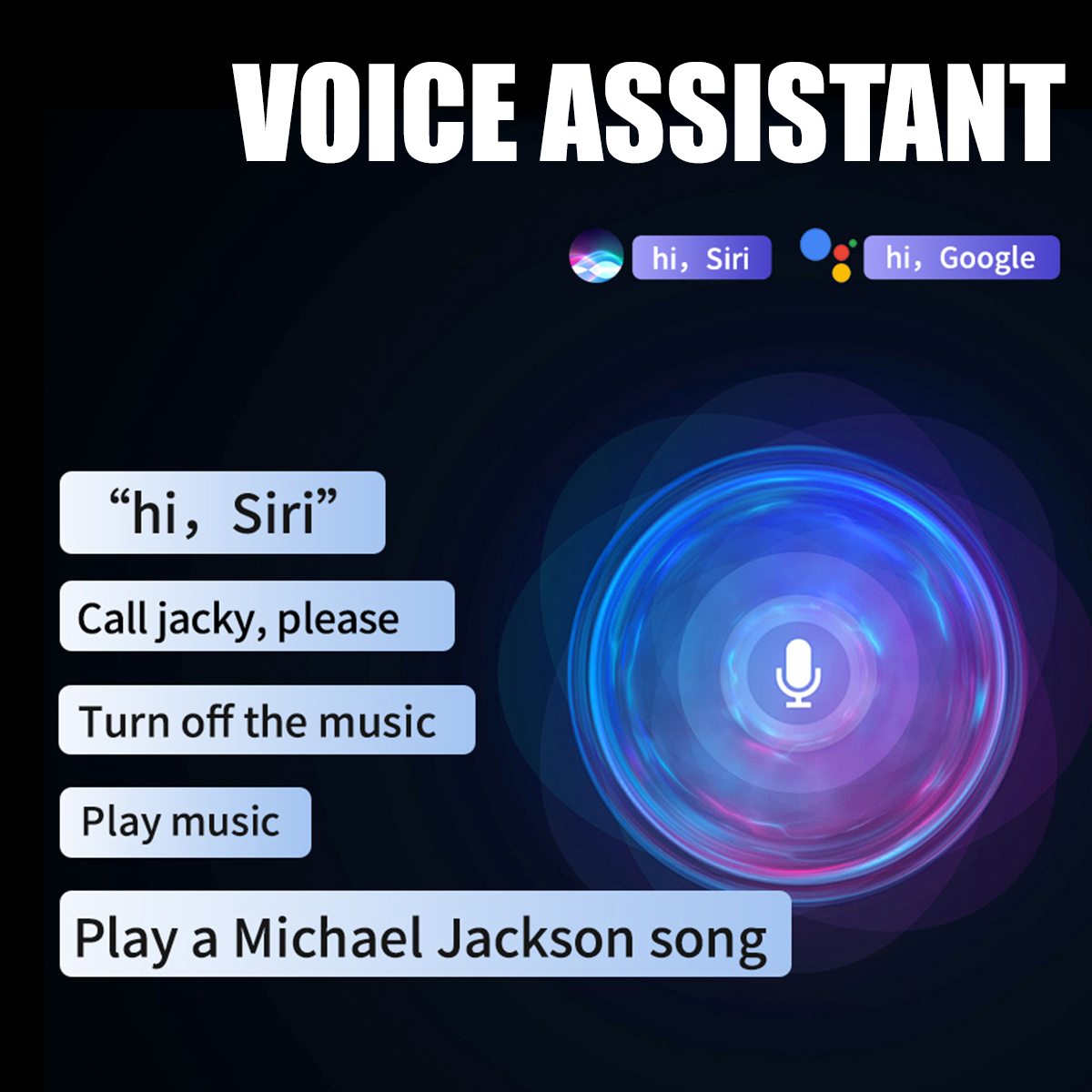 VOICE ASSISTANT

hi，Siri

hi，Google

“hi，Siri”

Call jacky, please

Turn off the music

Play music

Play a Michael Jackson song